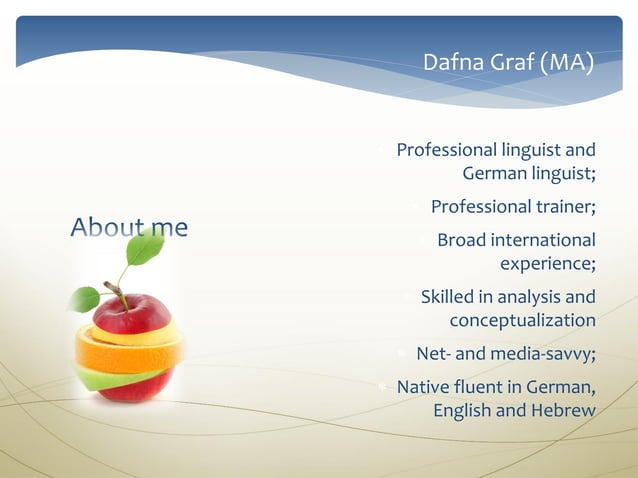 Dafna Graf (MA)

About me

Professional linguist and German linguist;

Professional trainer;

Broad international experience;

Skilled in analysis and conceptualization

Net- and media-savvy;

Native fluent in German, English and Hebrew